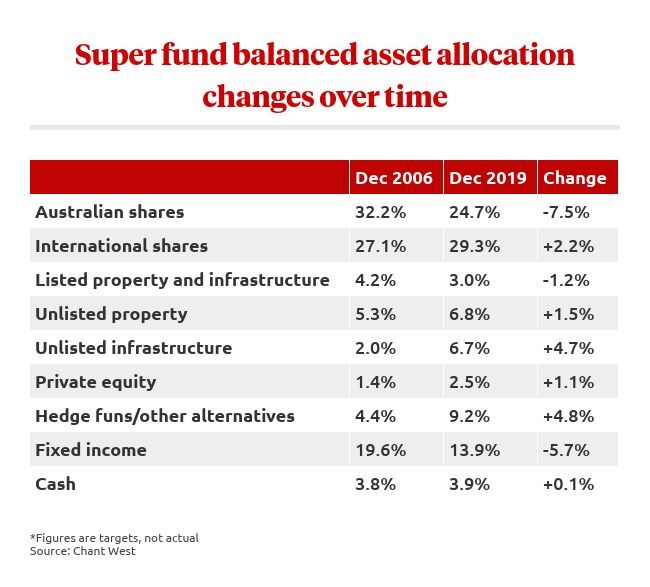 Super fund balanced asset allocation changes over time

| | Dec 2006 | Dec 2019 | Change |
|---|---|---|---|
| Australian shares | 32.2% | 24.7% | -7.5% |
| International shares | 27.1% | 29.3% | +2.2% |
| Listed property and infrastructure | 4.2% | 3.0% | -1.2% |
| Unlisted property | 5.3% | 6.8% | +1.5% |
| Unlisted infrastructure | 2.0% | 6.7% | +4.7% |
| Private equity | 1.4% | 2.5% | +1.1% |
| Hedge funs/other alternatives | 4.4% | 9.2% | +4.8% |
| Fixed income | 19.6% | 13.9% | -5.7% |
| Cash | 3.8% | 3.9% | +0.1% |

*Figures are targets, not actual
Source: Chant West